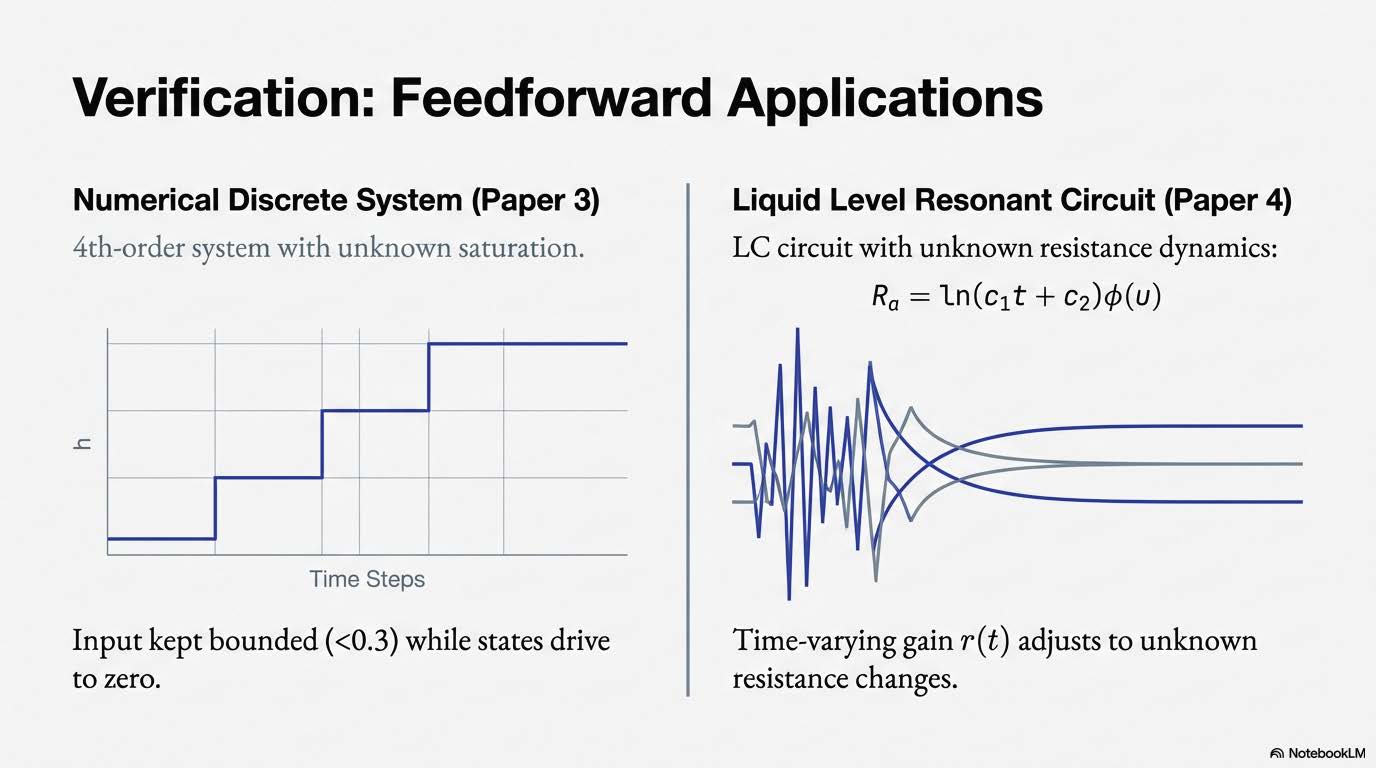 Verification: Feedforward Applications

Numerical Discrete System (Paper 3)

4th-order system with unknown saturation.

h

Time Steps

Input kept bounded (<0.3) while states drive to zero.

Liquid Level Resonant Circuit (Paper 4)

LC circuit with unknown resistance dynamics:

$R_a = \ln(c_1 t + c_2)\phi(u)$

Time-varying gain $r(t)$ adjusts to unknown resistance changes.

NotebookLM